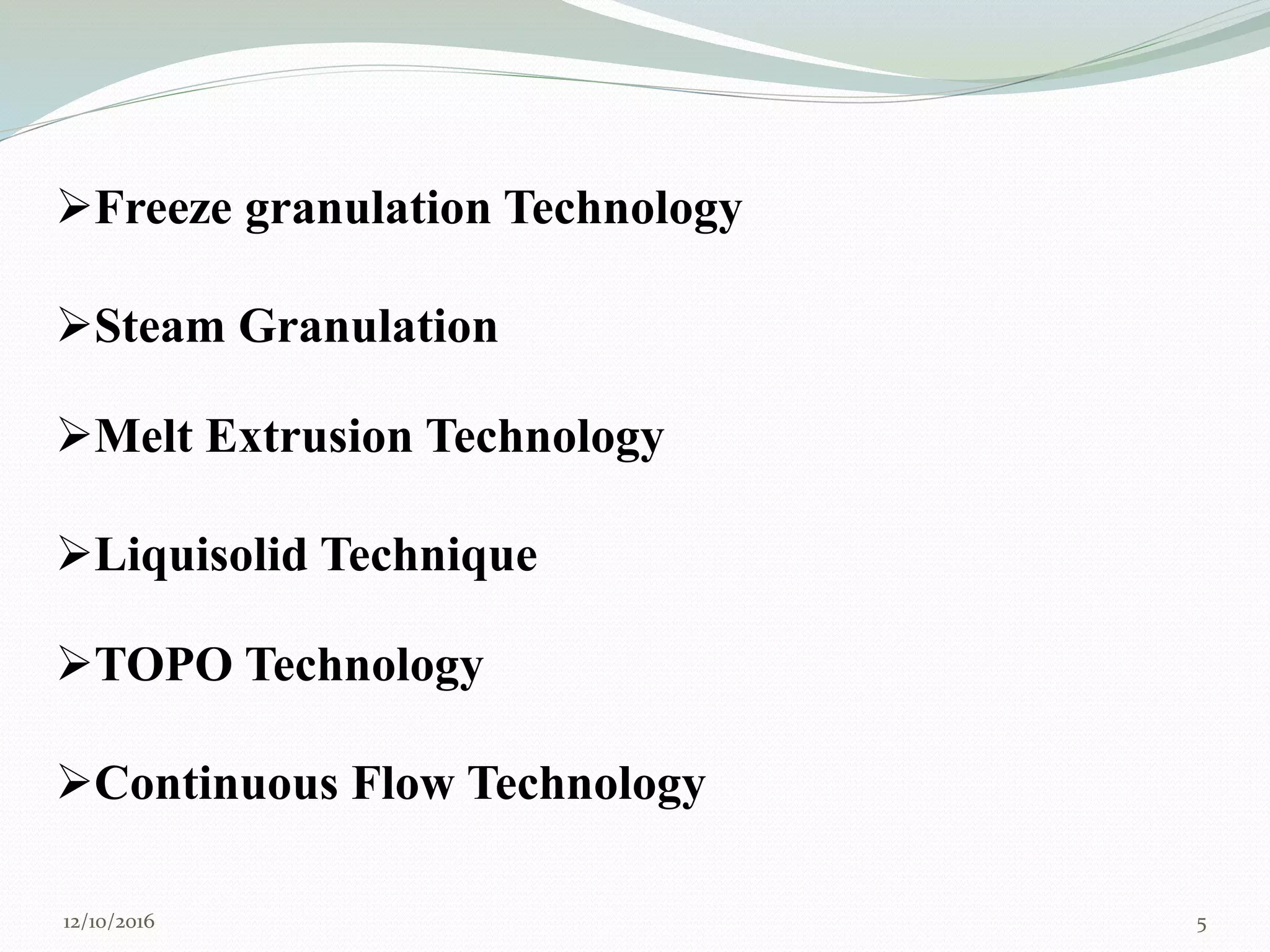 ➢Freeze granulation Technology

➢Steam Granulation

➢Melt Extrusion Technology

➢Liquisolid Technique

➢TOPO Technology

➢Continuous Flow Technology

12/10/2016

5